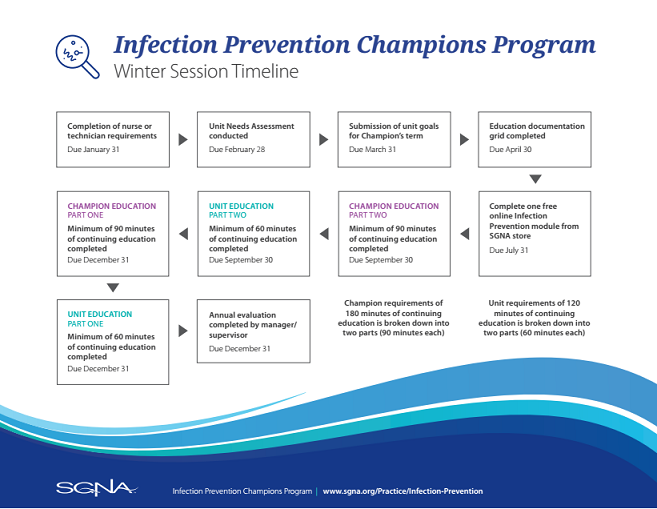 Infection Prevention Champions Program
Winter Session Timeline

Completion of nurse or technician requirements
Due January 31

Unit Needs Assessment conducted
Due February 28

Submission of unit goals for Champion's term
Due March 31

Education documentation grid completed
Due April 30

Complete one free online Infection Prevention module from SGNA store
Due July 31

CHAMPION EDUCATION
PART TWO
Minimum of 90 minutes of continuing education completed
Due September 30

UNIT EDUCATION
PART TWO
Minimum of 60 minutes of continuing education completed
Due September 30

CHAMPION EDUCATION
PART ONE
Minimum of 90 minutes of continuing education completed
Due December 31

UNIT EDUCATION
PART ONE
Minimum of 60 minutes of continuing education completed
Due December 31

Annual evaluation completed by manager/ supervisor
Due December 31

Champion requirements of 180 minutes of continuing education is broken down into two parts (90 minutes each)

Unit requirements of 120 minutes of continuing education is broken down into two parts (60 minutes each)

SGNA

Infection Prevention Champions Program | www.sgna.org/Practice/Infection-Prevention